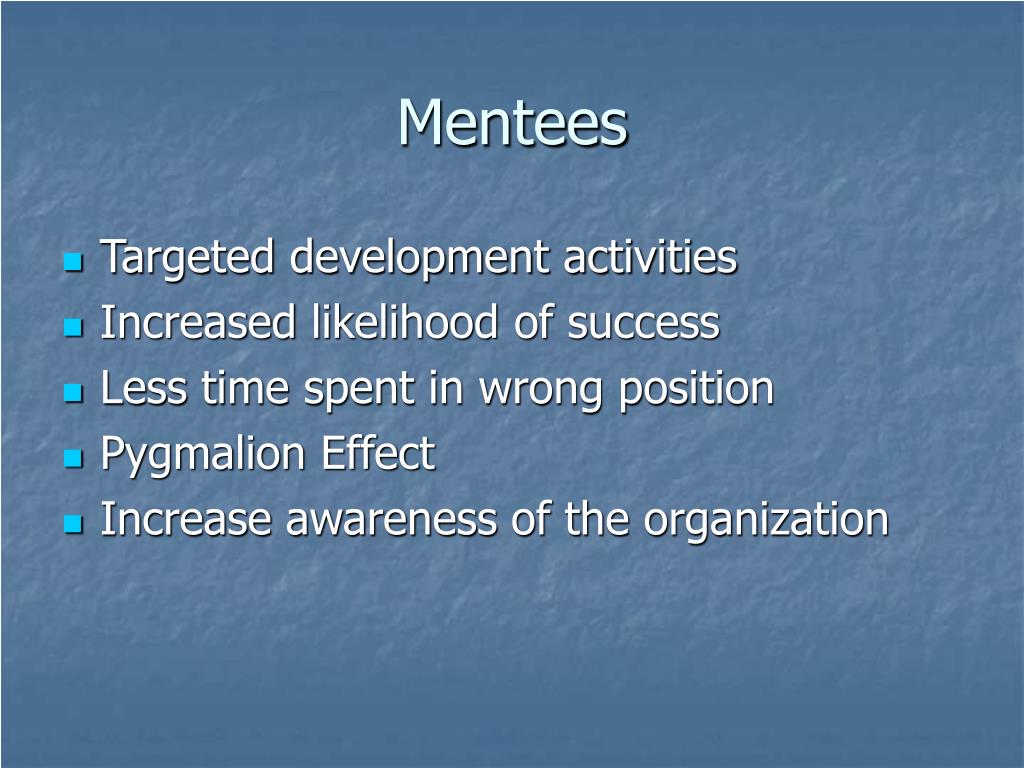 Mentees

- Targeted development activities
- Increased likelihood of success
- Less time spent in wrong position
- Pygmalion Effect
- Increase awareness of the organization